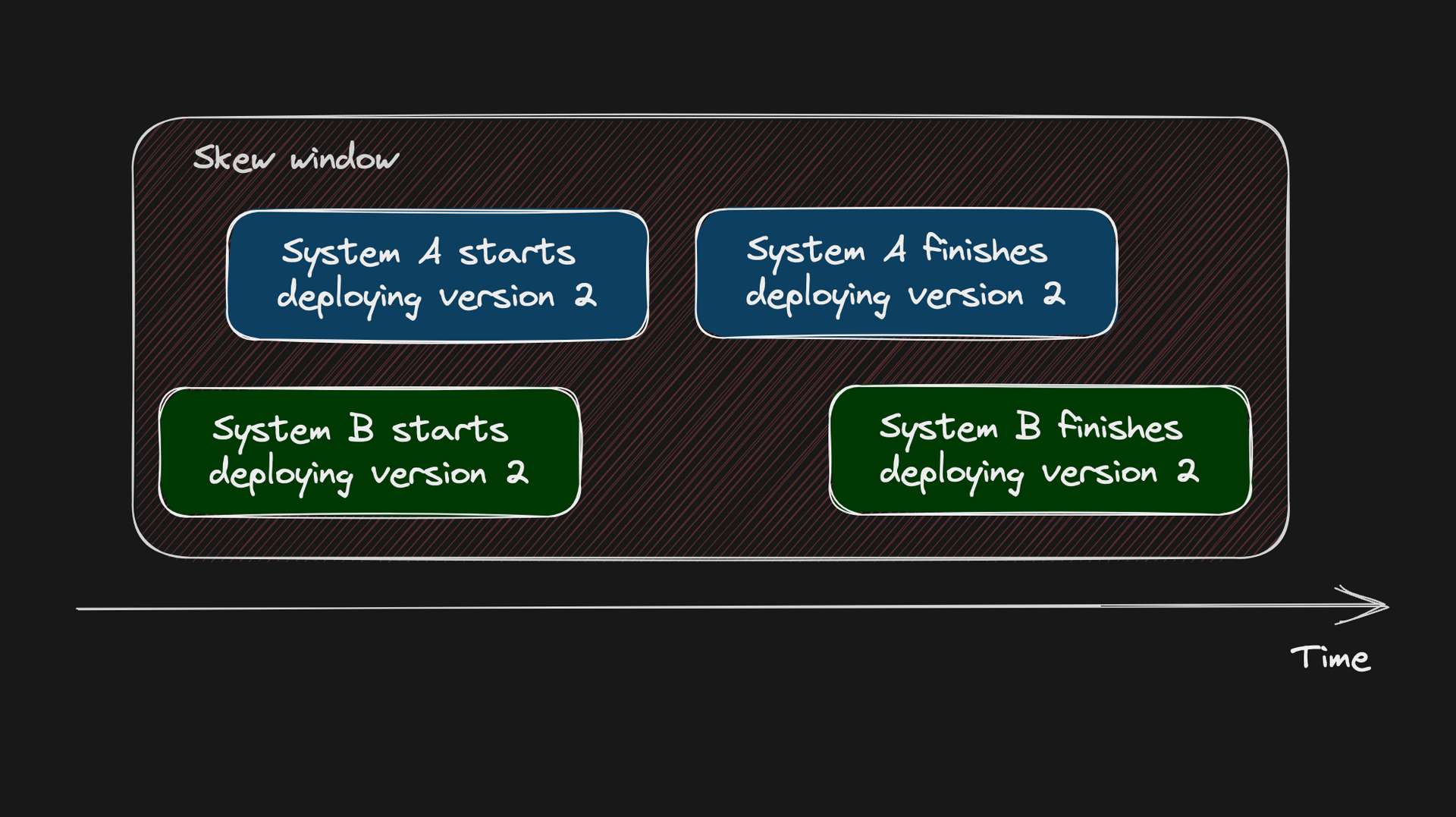 Skew window

System A starts deploying version 2

System A finishes deploying version 2

System B starts deploying version 2

System B finishes deploying version 2

Time